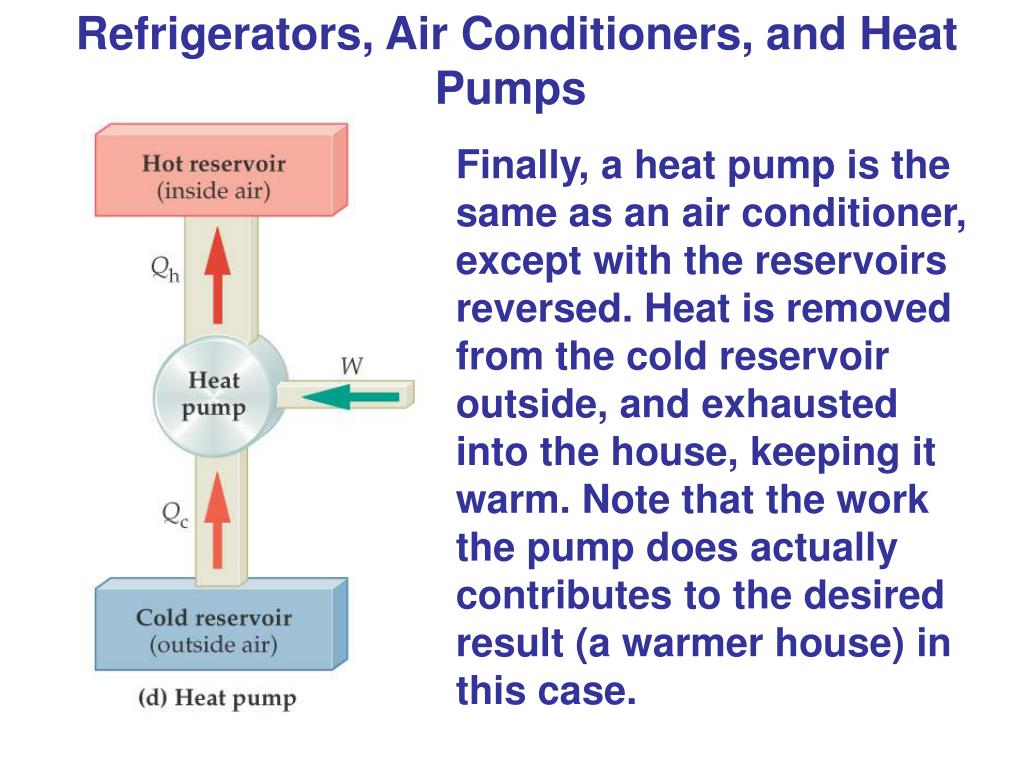 Refrigerators, Air Conditioners, and Heat Pumps

Hot reservoir
(inside air)

$Q_h$

Heat
pump

$W$

$Q_c$

Cold reservoir
(outside air)

(d) Heat pump

Finally, a heat pump is the same as an air conditioner, except with the reservoirs reversed. Heat is removed from the cold reservoir outside, and exhausted into the house, keeping it warm. Note that the work the pump does actually contributes to the desired result (a warmer house) in this case.